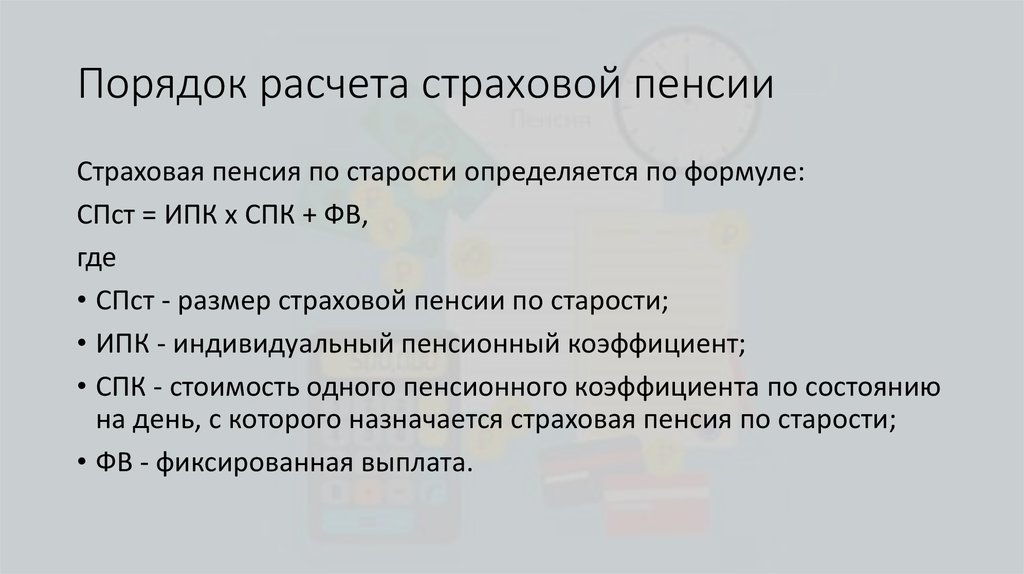 Порядок расчета страховой пенсии

Страховая пенсия по старости определяется по формуле:

СПст = ИПК х СПК + ФВ,

где

• СПст - размер страховой пенсии по старости;
• ИПК - индивидуальный пенсионный коэффициент;
• СПК - стоимость одного пенсионного коэффициента по состоянию на день, с которого назначается страховая пенсия по старости;
• ФВ - фиксированная выплата.